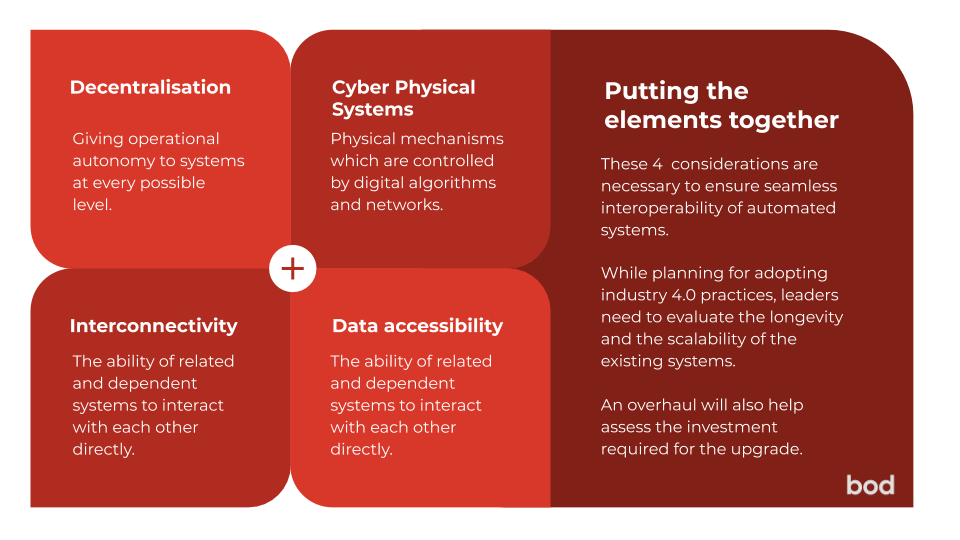 Decentralisation

Giving operational autonomy to systems at every possible level.

Cyber Physical Systems

Physical mechanisms which are controlled by digital algorithms and networks.

+

Interconnectivity

The ability of related and dependent systems to interact with each other directly.

Data accessibility

The ability of related and dependent systems to interact with each other directly.

Putting the elements together

These 4  considerations are necessary to ensure seamless interoperability of automated systems.

While planning for adopting industry 4.0 practices, leaders need to evaluate the longevity and the scalability of the existing systems.

An overhaul will also help assess the investment required for the upgrade.

bod